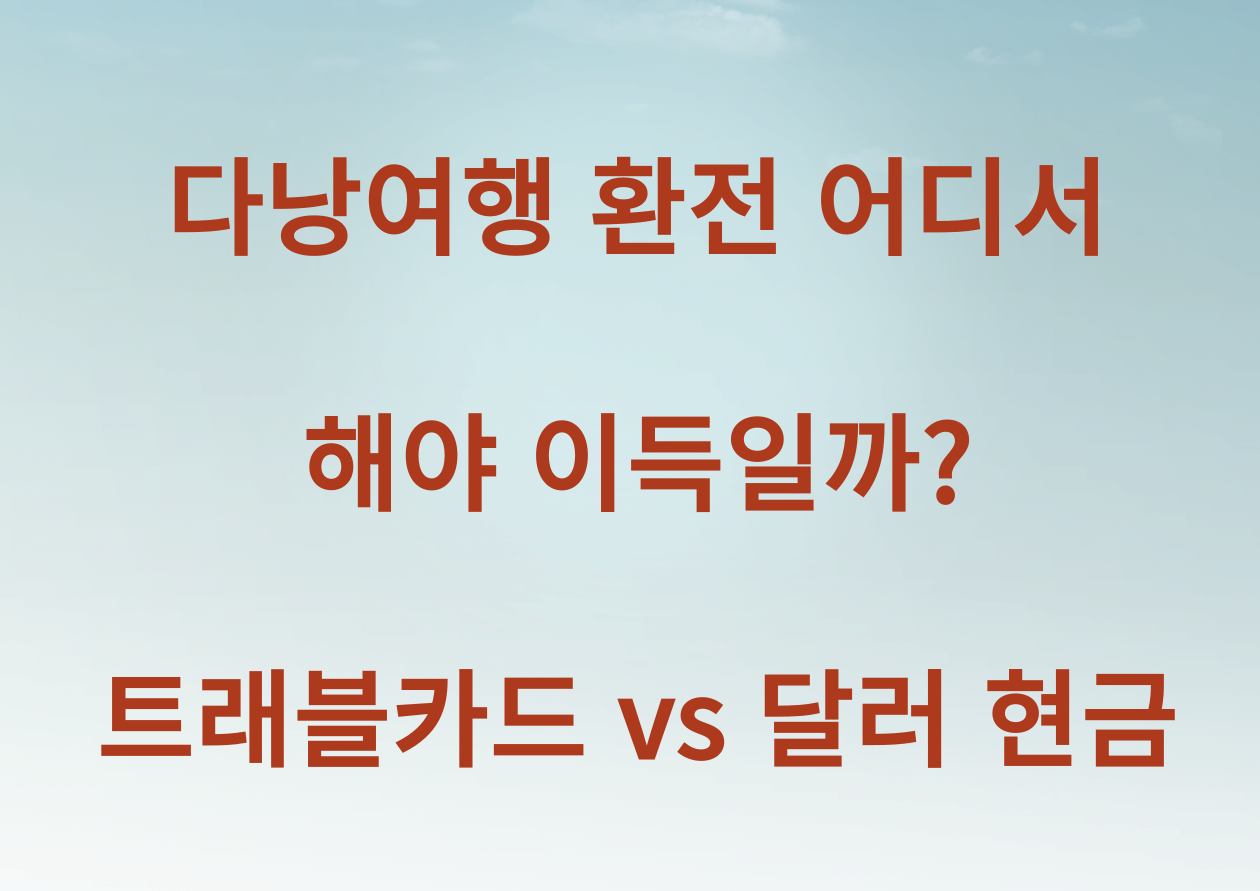 다낭여행 환전 어디서

해야 이득일까?

트래블카드 vs 달러 현금